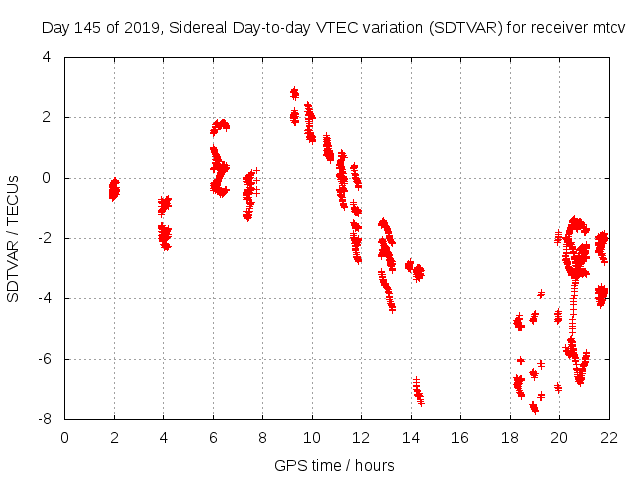 Day 145 of 2019, Sidereal Day-to-day VTEC variation (SDTVAR) for receiver mtcv

SDTVAR / TECUs

4
2
0
-2
-4
-6
-8

0 2 4 6 8 10 12 14 16 18 20 22

GPS time / hours